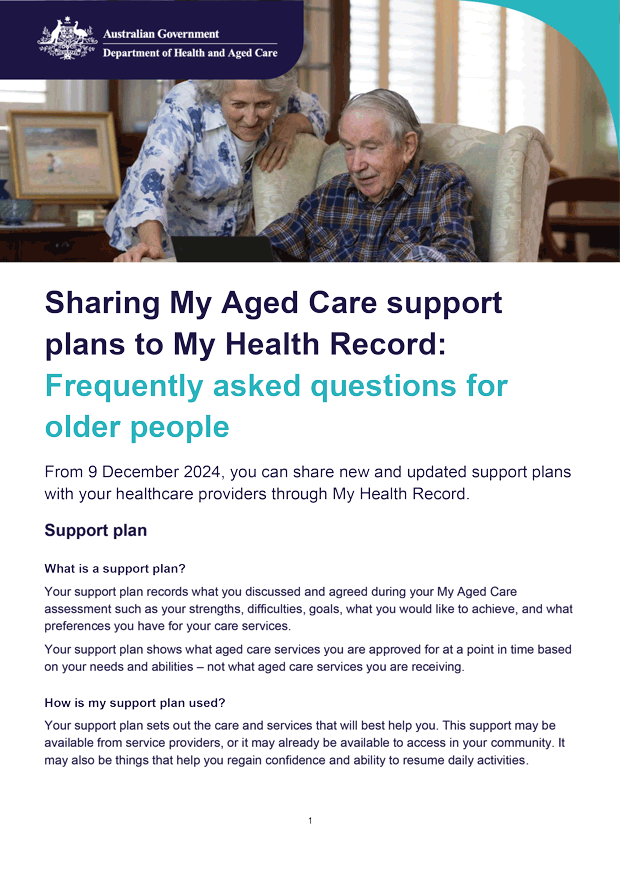 Australian Government
Department of Health and Aged Care

Sharing My Aged Care support plans to My Health Record: Frequently asked questions for older people

From 9 December 2024, you can share new and updated support plans with your healthcare providers through My Health Record.

Support plan

What is a support plan?

Your support plan records what you discussed and agreed during your My Aged Care assessment such as your strengths, difficulties, goals, what you would like to achieve, and what preferences you have for your care services.

Your support plan shows what aged care services you are approved for at a point in time based on your needs and abilities – not what aged care services you are receiving.

How is my support plan used?

Your support plan sets out the care and services that will best help you. This support may be available from service providers, or it may already be available to access in your community. It may also be things that help you regain confidence and ability to resume daily activities.

1